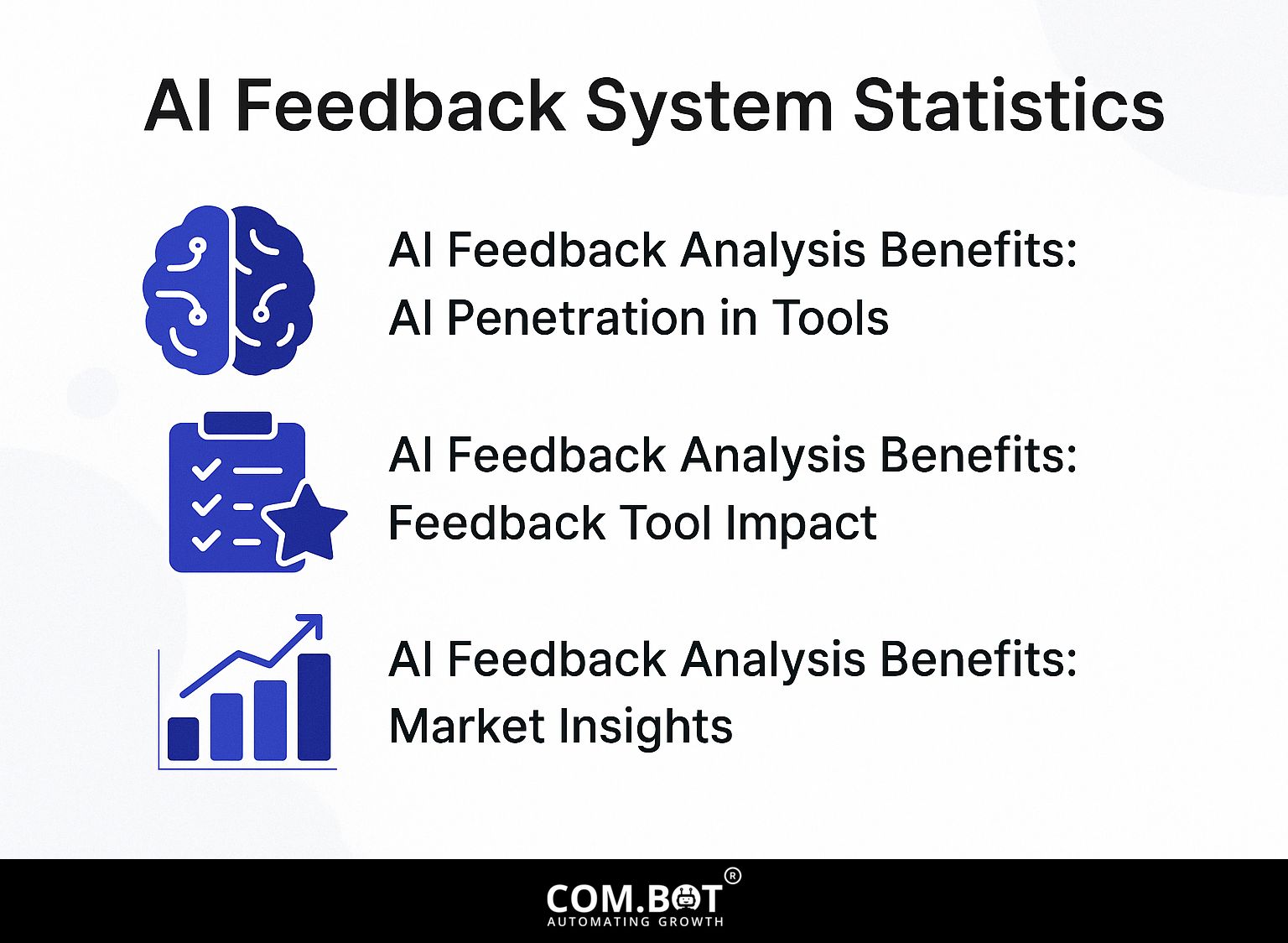 AI Feedback System Statistics

AI Feedback Analysis Benefits: AI Penetration in Tools

AI Feedback Analysis Benefits: Feedback Tool Impact

AI Feedback Analysis Benefits: Market Insights

COM.BOT®
AUTOMATING GROWTH